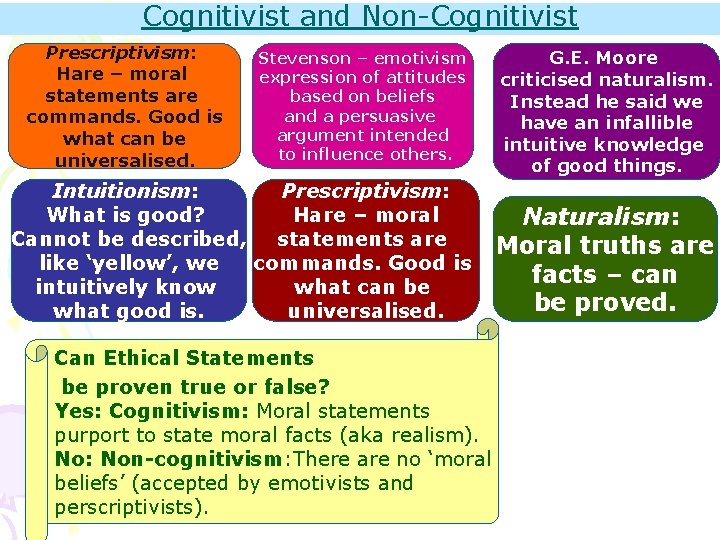 Cognitivist and Non-Cognitivist

Prescriptivism: Hare – moral statements are commands. Good is what can be universalised.

Stevenson – emotivism expression of attitudes based on beliefs and a persuasive argument intended to influence others.

G.E. Moore criticised naturalism. Instead he said we have an infallible intuitive knowledge of good things.

Intuitionism: What is good? Cannot be described, like 'yellow', we intuitively know what good is.

Prescriptivism: Hare – moral statements are commands. Good is what can be universalised.

Naturalism: Moral truths are facts – can be proved.

Can Ethical Statements be proven true or false?
Yes: Cognitivism: Moral statements purport to state moral facts (aka realism).
No: Non-cognitivism:There are no 'moral beliefs' (accepted by emotivists and perscriptivists).